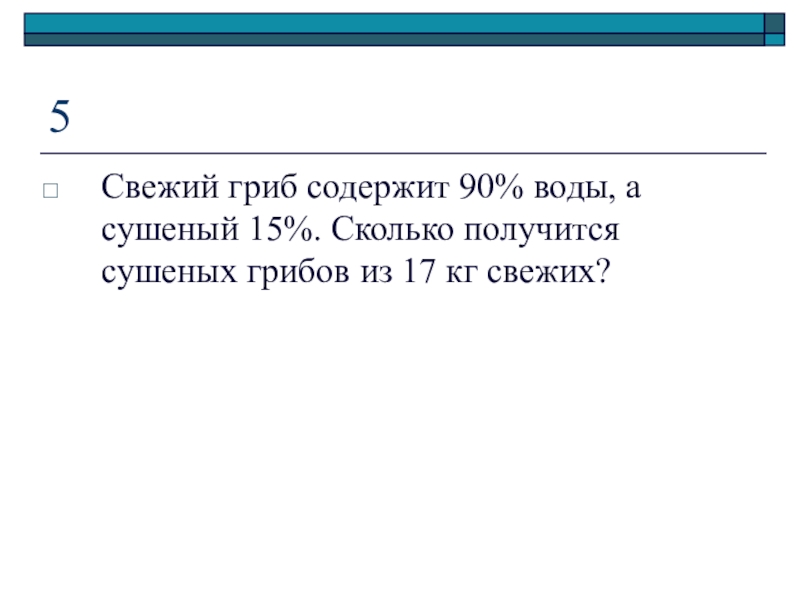 5

Свежий гриб содержит 90% воды, а сушеный 15%. Сколько получится сушеных грибов из 17 кг свежих?